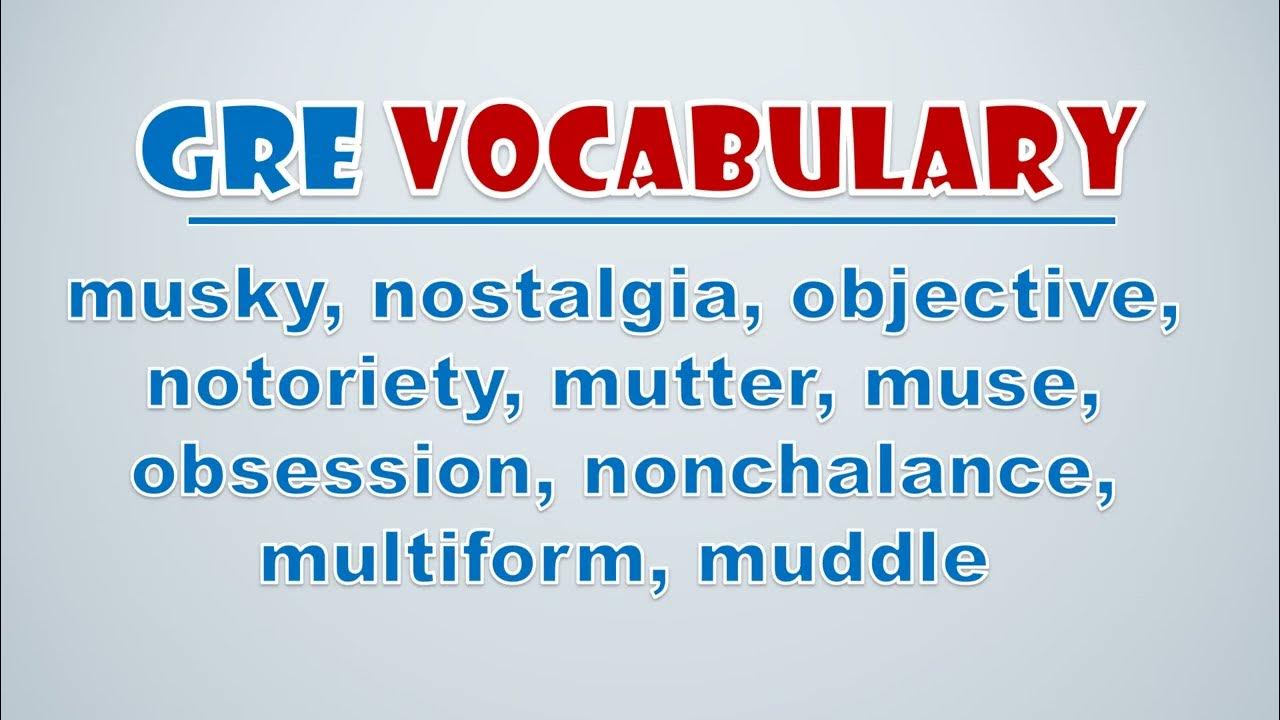 GRE VOCABULARY

musky, nostalgia, objective, notoriety, mutter, muse, obsession, nonchalance, multiform, muddle